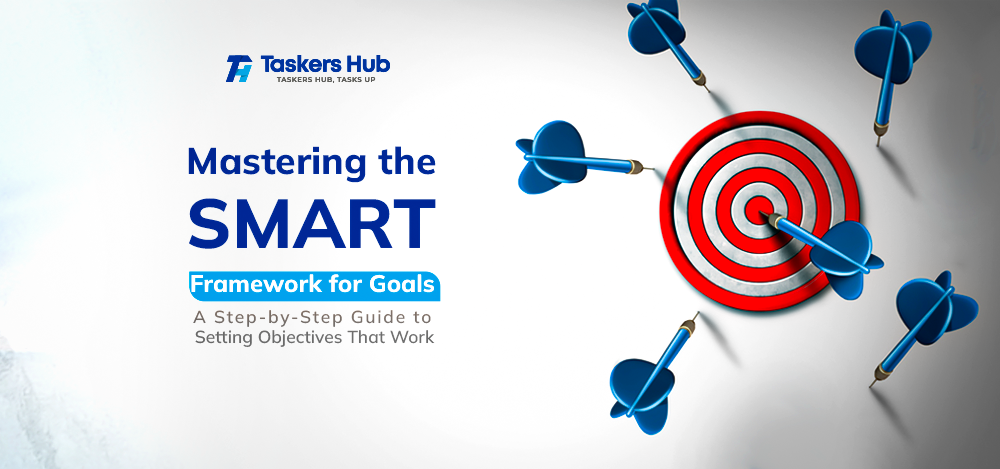 TH Taskers Hub
TASKERS HUB, TASKS UP

Mastering the SMART Framework for Goals

A Step-by-Step Guide to Setting Objectives That Work